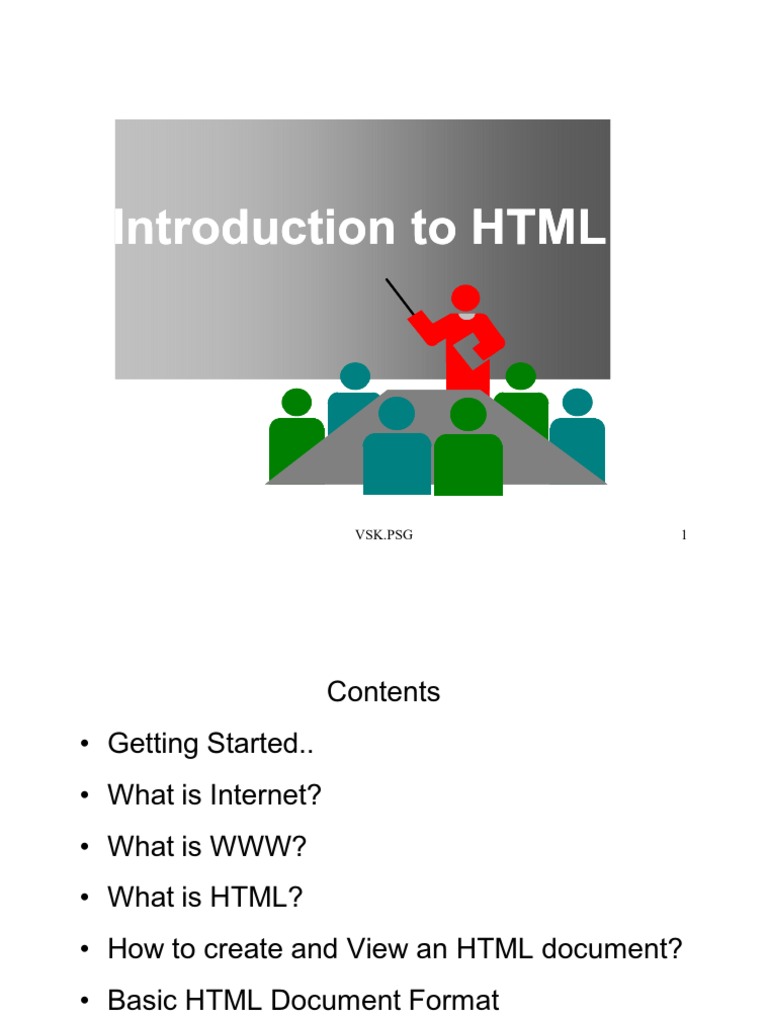 Introduction to HTML

VSK.PSG

1

Contents

• Getting Started..
• What is Internet?
• What is WWW?
• What is HTML?
• How to create and View an HTML document?
• Basic HTML Document Format